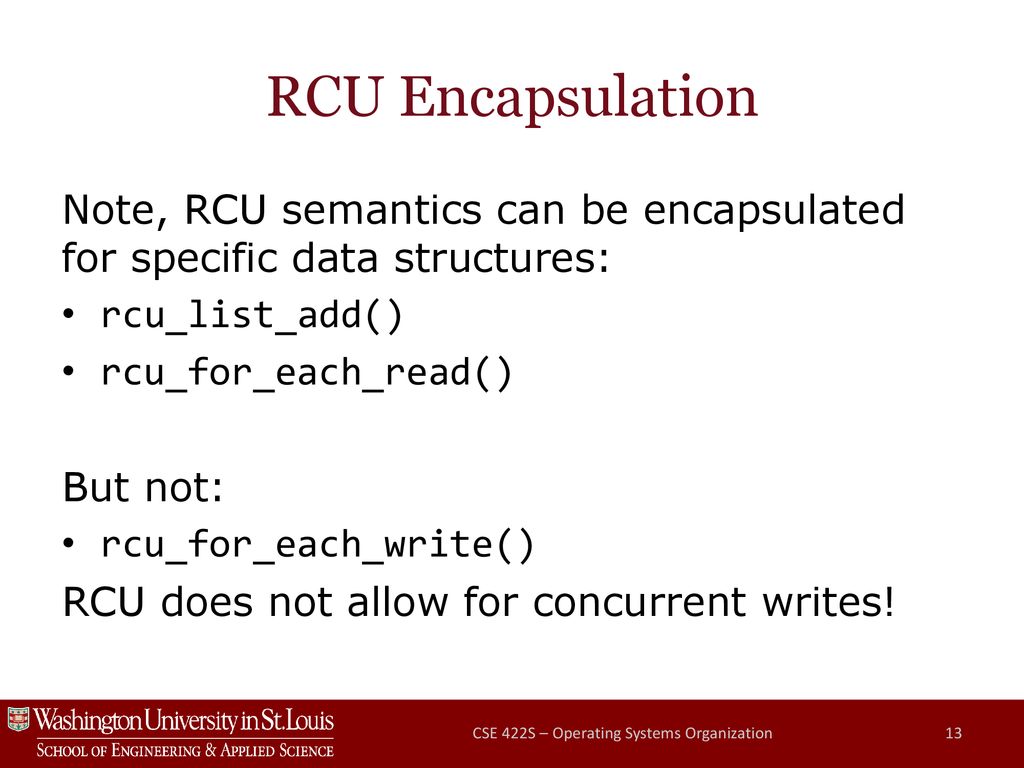 RCU Encapsulation

Note, RCU semantics can be encapsulated for specific data structures:

• rcu_list_add()
• rcu_for_each_read()

But not:

• rcu_for_each_write()

RCU does not allow for concurrent writes!

Washington University in St. Louis
School of Engineering & Applied Science

CSE 422S – Operating Systems Organization

13